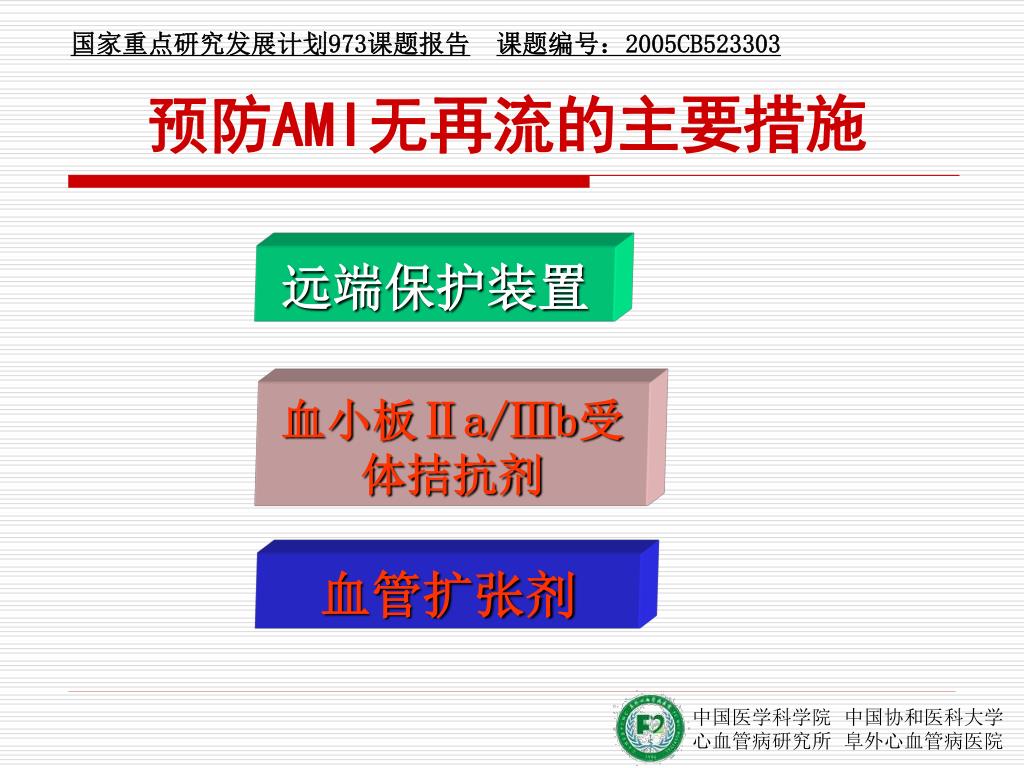 国家重点研究发展计划973课题报告　课题编号：2005CB523303

预防AMI无再流的主要措施

远端保护装置

血小板Ⅱa/Ⅲb受体拮抗剂

血管扩张剂

中国医学科学院 中国协和医科大学
心血管病研究所 阜外心血管病医院